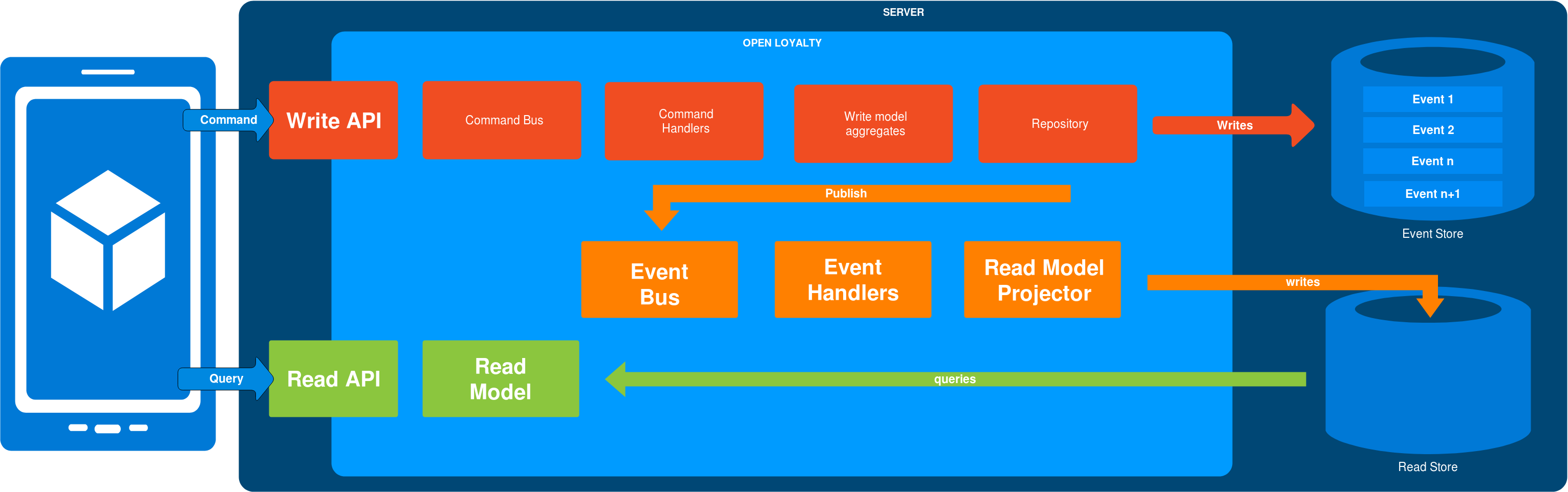 SERVER

OPEN LOYALTY

Command

Write API

Command Bus

Command Handlers

Write model aggregates

Repository

Writes

Event 1

Event 2

Event n

Event n+1

Event Store

Publish

Event Bus

Event Handlers

Read Model Projector

writes

Query

Read API

Read Model

queries

Read Store